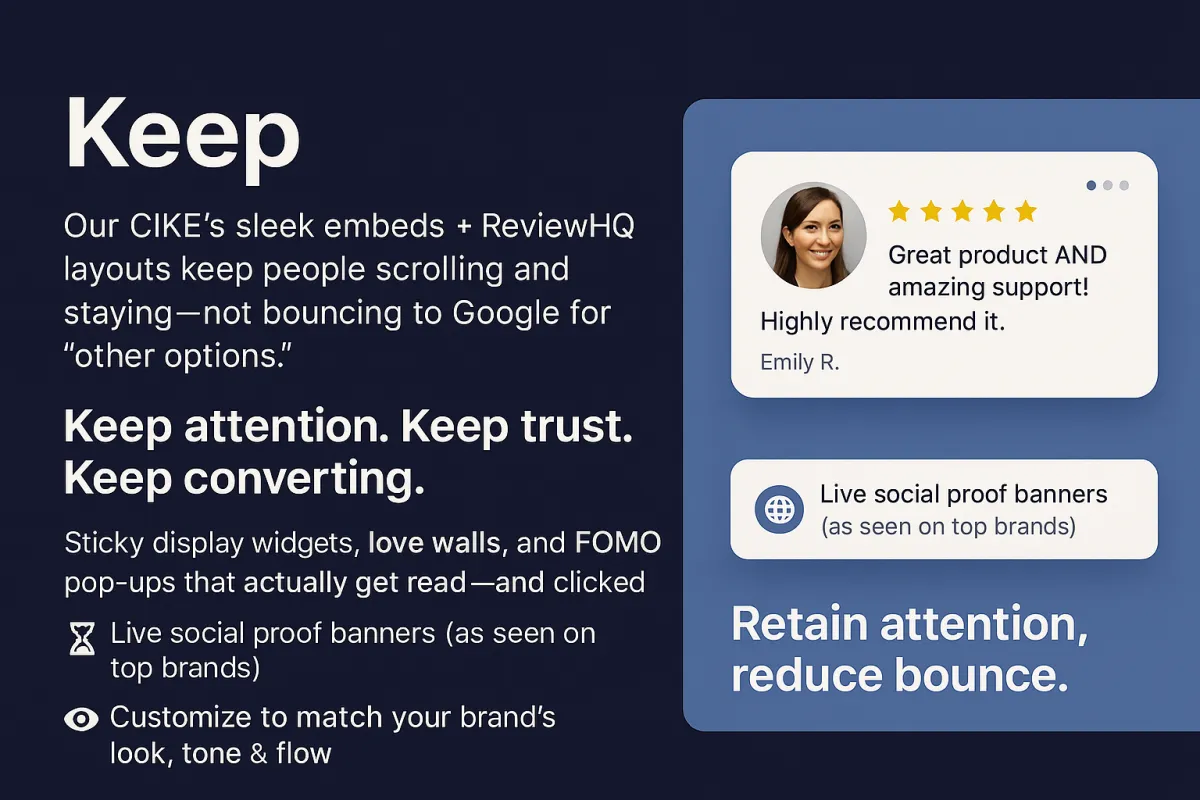 Keep

Our CIKE's sleek embeds + ReviewHQ layouts keep people scrolling and staying—not bouncing to Google for "other options."

Keep attention. Keep trust. Keep converting.

Sticky display widgets, love walls, and FOMO pop-ups that actually get read—and clicked

Live social proof banners (as seen on top brands)

Customize to match your brand's look, tone & flow

Great product AND amazing support! Highly recommend it.

Emily R.

Live social proof banners (as seen on top brands)

Retain attention, reduce bounce.